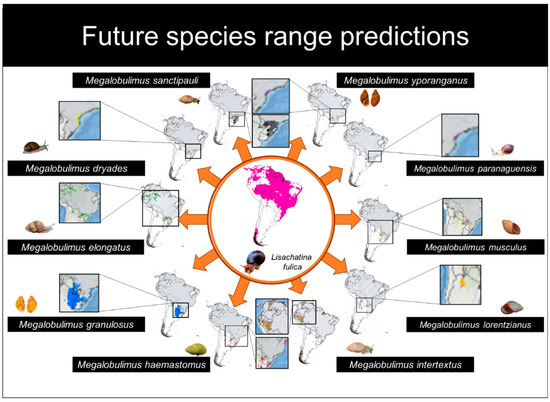 Future species range predictions

Megalobulimus sanctipauli

Megalobulimus yporanganus

Megalobulimus dryades

Megalobulimus paranaguensis

Megalobulimus elongatus

Megalobulimus musculus

Lisachatina fulica

Megalobulimus granulosus

Megalobulimus lorentzianus

Megalobulimus haemastomus

Megalobulimus intertextus